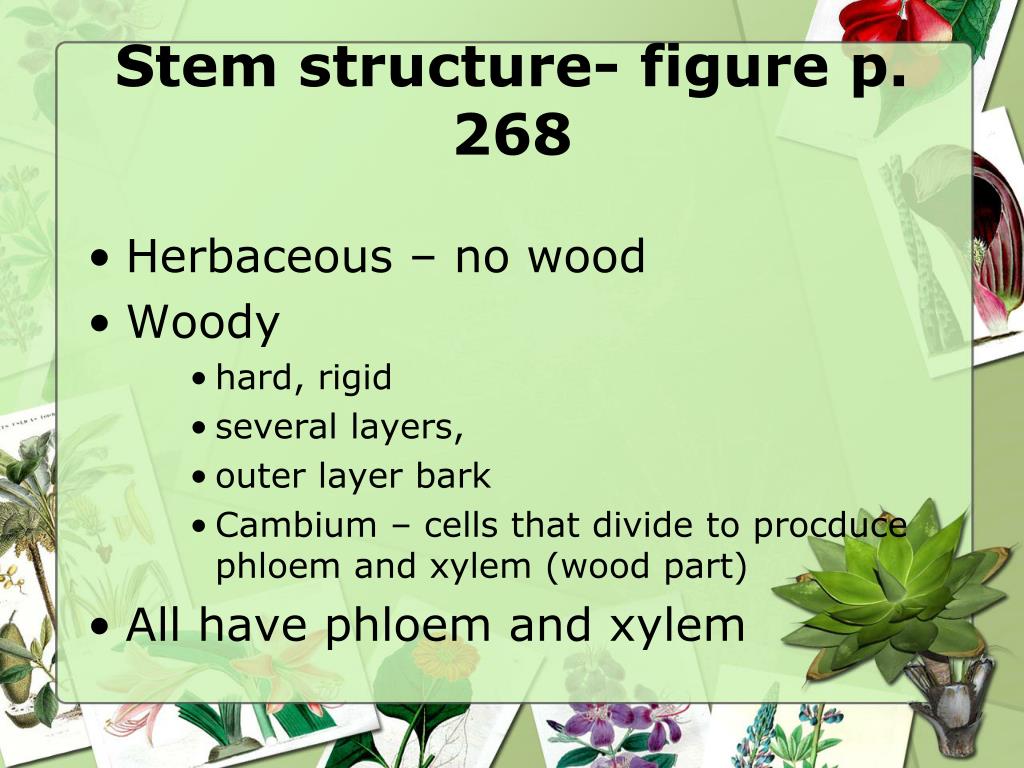 Stem structure- figure p. 268

• Herbaceous – no wood
• Woody
  • hard, rigid
  • several layers,
  • outer layer bark
  • Cambium – cells that divide to procduce phloem and xylem (wood part)
• All have phloem and xylem